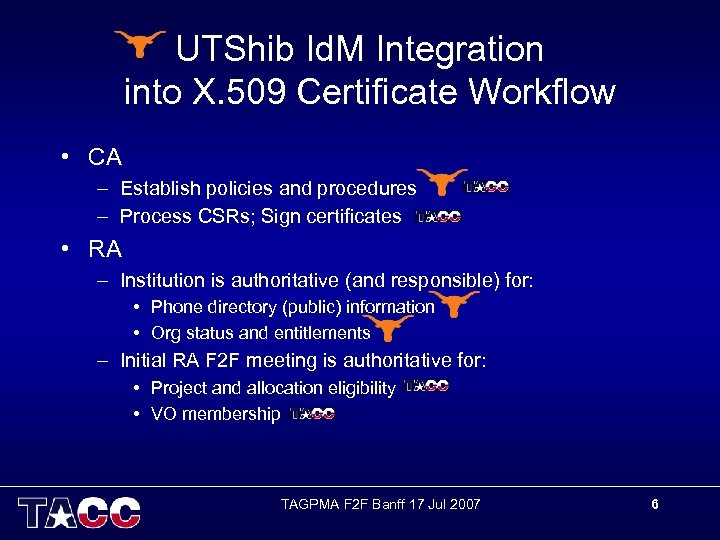 UTShib IdM Integration into X.509 Certificate Workflow

• CA
– Establish policies and procedures TACC
– Process CSRs; Sign certificates TACC
• RA
– Institution is authoritative (and responsible) for:
• Phone directory (public) information
• Org status and entitlements
– Initial RA F2F meeting is authoritative for:
• Project and allocation eligibility TACC
• VO membership TACC

TACC

TAGPMA F2F Banff 17 Jul 2007

6